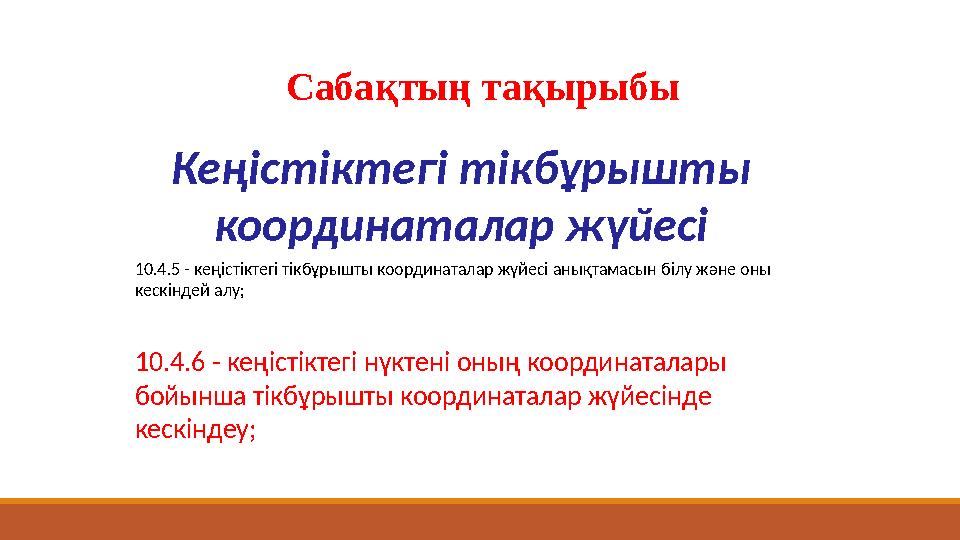 Сабақтың тақырыбы

Кеңістіктегі тікбұрышты координаталар жүйесі

10.4.5 - кеңістіктегі тікбұрышты координаталар жүйесі анықтамасын білу және оны кескіндей алу;

10.4.6 - кеңістіктегі нүктені оның координаталары бойынша тікбұрышты координаталар жүйесінде кескіндеу;